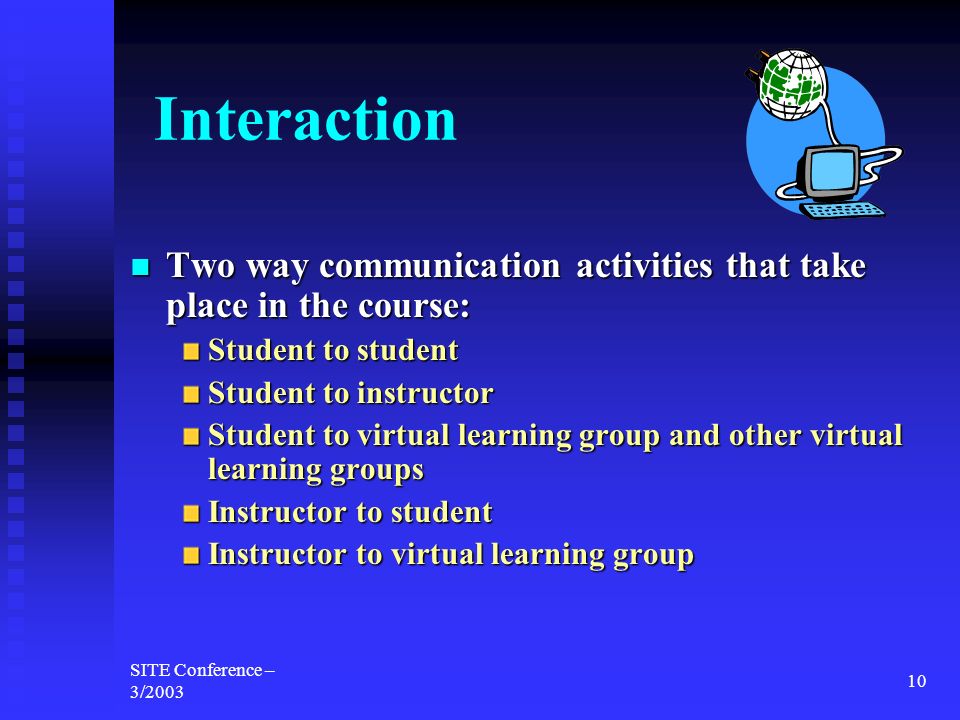 Interaction

Two way communication activities that take place in the course:

Student to student

Student to instructor

Student to virtual learning group and other virtual learning groups

Instructor to student

Instructor to virtual learning group

SITE Conference – 3/2003

10